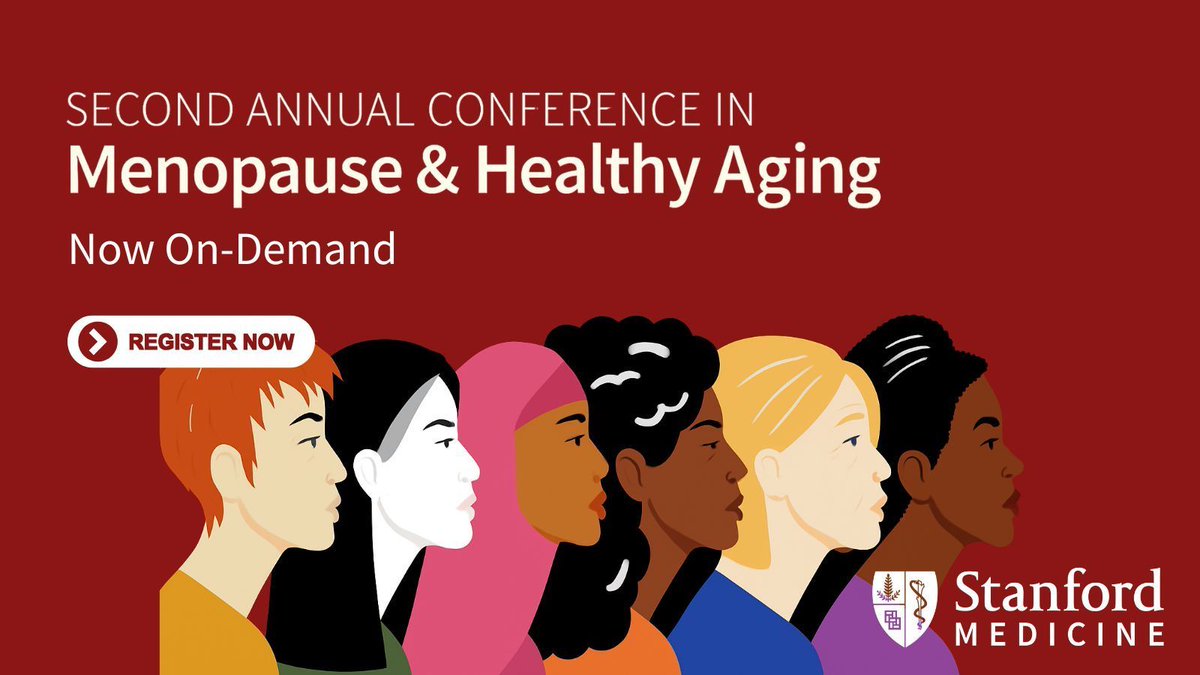 SECOND ANNUAL CONFERENCE IN
Menopause & Healthy Aging
Now On-Demand

REGISTER NOW

Stanford
MEDICINE